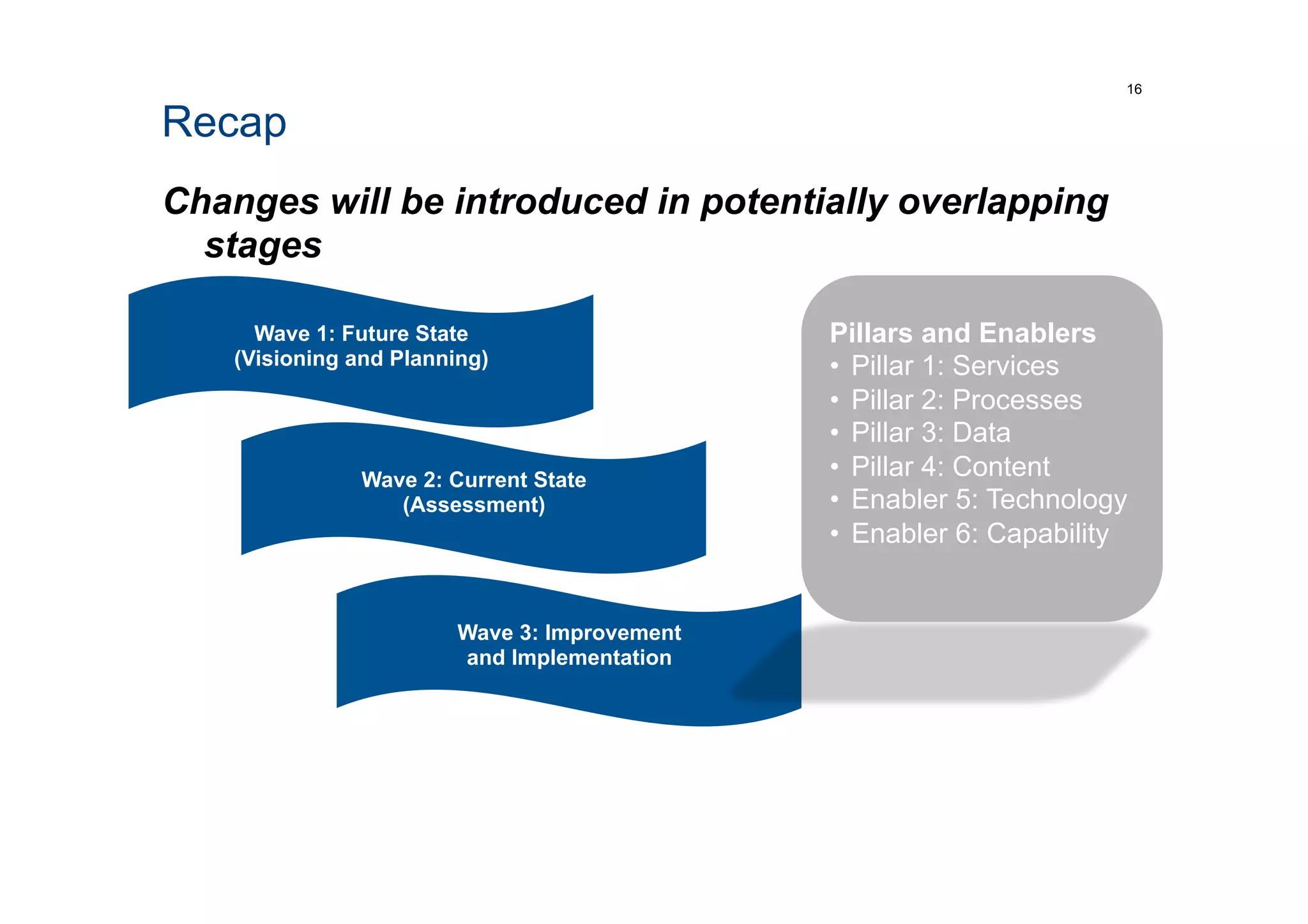 16

Recap

Changes will be introduced in potentially overlapping stages

Wave 1: Future State (Visioning and Planning)

Wave 2: Current State (Assessment)

Wave 3: Improvement and Implementation

Pillars and Enablers
• Pillar 1: Services
• Pillar 2: Processes
• Pillar 3: Data
• Pillar 4: Content
• Enabler 5: Technology
• Enabler 6: Capability